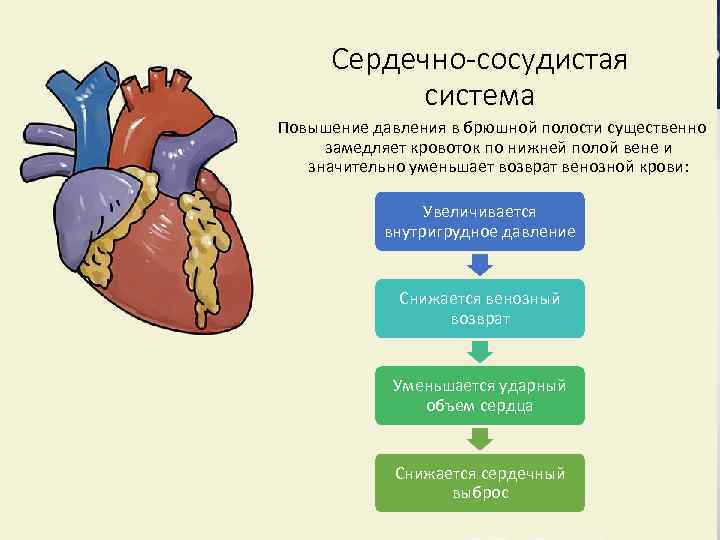 Сердечно-сосудистая система

Повышение давления в брюшной полости существенно замедляет кровоток по нижней полой вене и значительно уменьшает возврат венозной крови:

Увеличивается внутригрудное давление

Снижается венозный возврат

Уменьшается ударный объем сердца

Снижается сердечный выброс